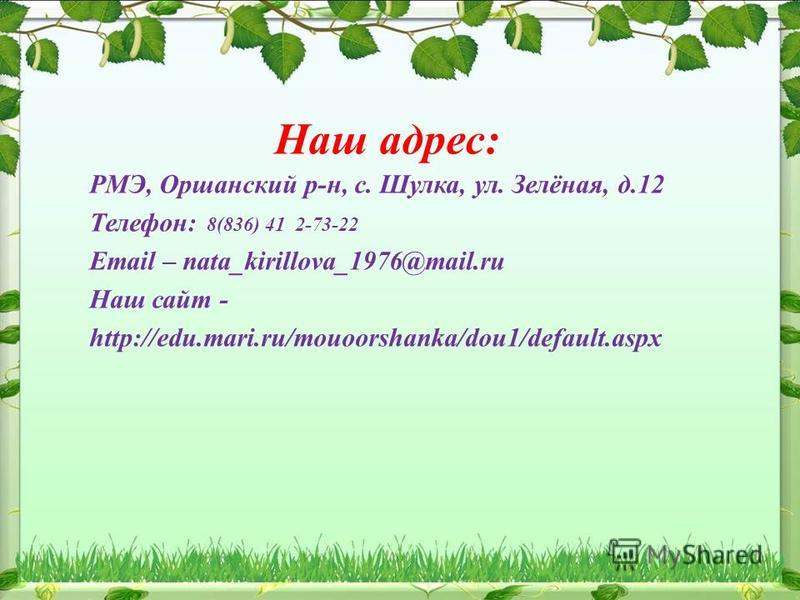 Наш адрес:

РМЭ, Оршанский р-н, с. Шулка, ул. Зелёная, д.12

Телефон: 8(836) 41 2-73-22

Email – nata_kirillova_1976@mail.ru

Наш сайт - http://edu.mari.ru/mouoorshanka/dou1/default.aspx

MyShared